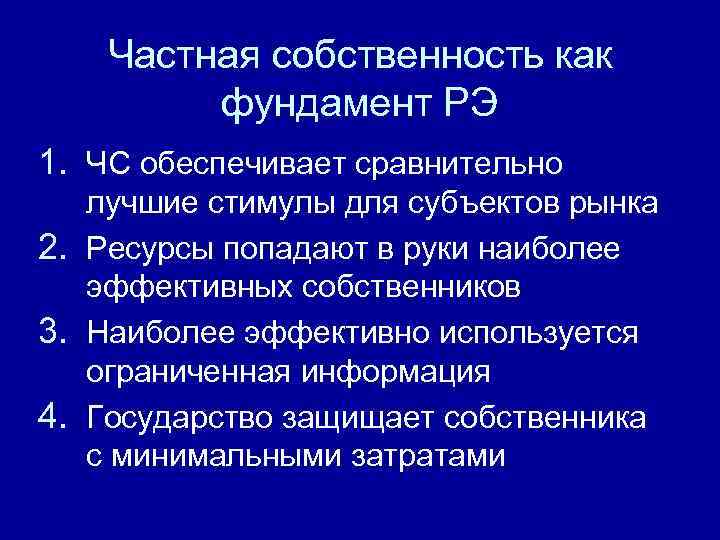 Частная собственность как фундамент РЭ

1. ЧС обеспечивает сравнительно лучшие стимулы для субъектов рынка
2. Ресурсы попадают в руки наиболее эффективных собственников
3. Наиболее эффективно используется ограниченная информация
4. Государство защищает собственника с минимальными затратами